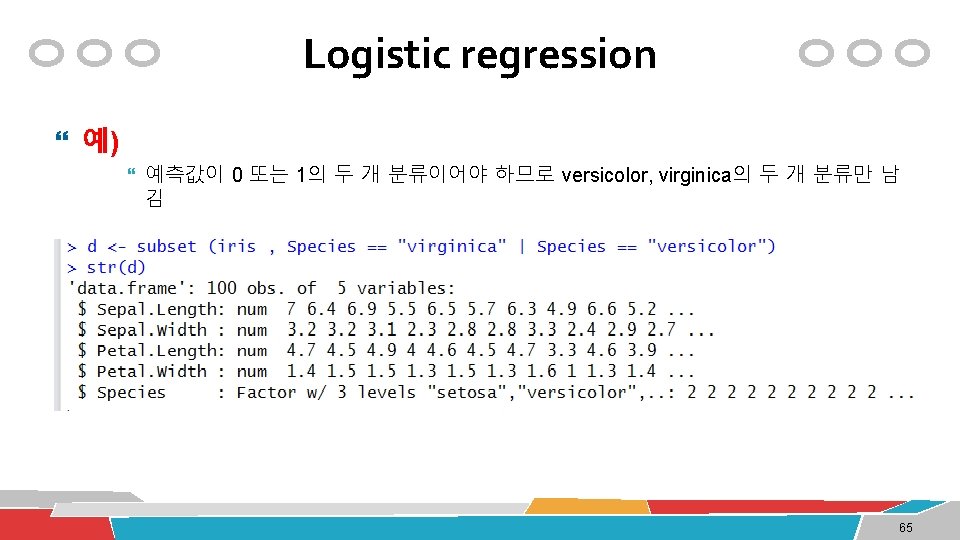 Logistic regression

예)

예측값이 0 또는 1의 두 개 분류이어야 하므로 versicolor, virginica의 두 개 분류만 남김

> d <- subset (iris , Species == "virginica" | Species == "versicolor")
> str(d)
'data.frame': 100 obs. of 5 variables:
 $ Sepal.Length: num 7 6.4 6.9 5.5 6.5 5.7 6.3 4.9 6.6 5.2 ...
 $ Sepal.Width : num 3.2 3.2 3.1 2.3 2.8 2.8 3.3 2.4 2.9 2.7 ...
 $ Petal.Length: num 4.7 4.5 4.9 4 4.6 4.5 4.7 3.3 4.6 3.9 ...
 $ Petal.Width : num 1.4 1.5 1.5 1.3 1.5 1.3 1.6 1 1.3 1.4 ...
 $ Species     : Factor w/ 3 levels "setosa","versicolor",..: 2 2 2 2 2 2 2 2 2 2 ...

65